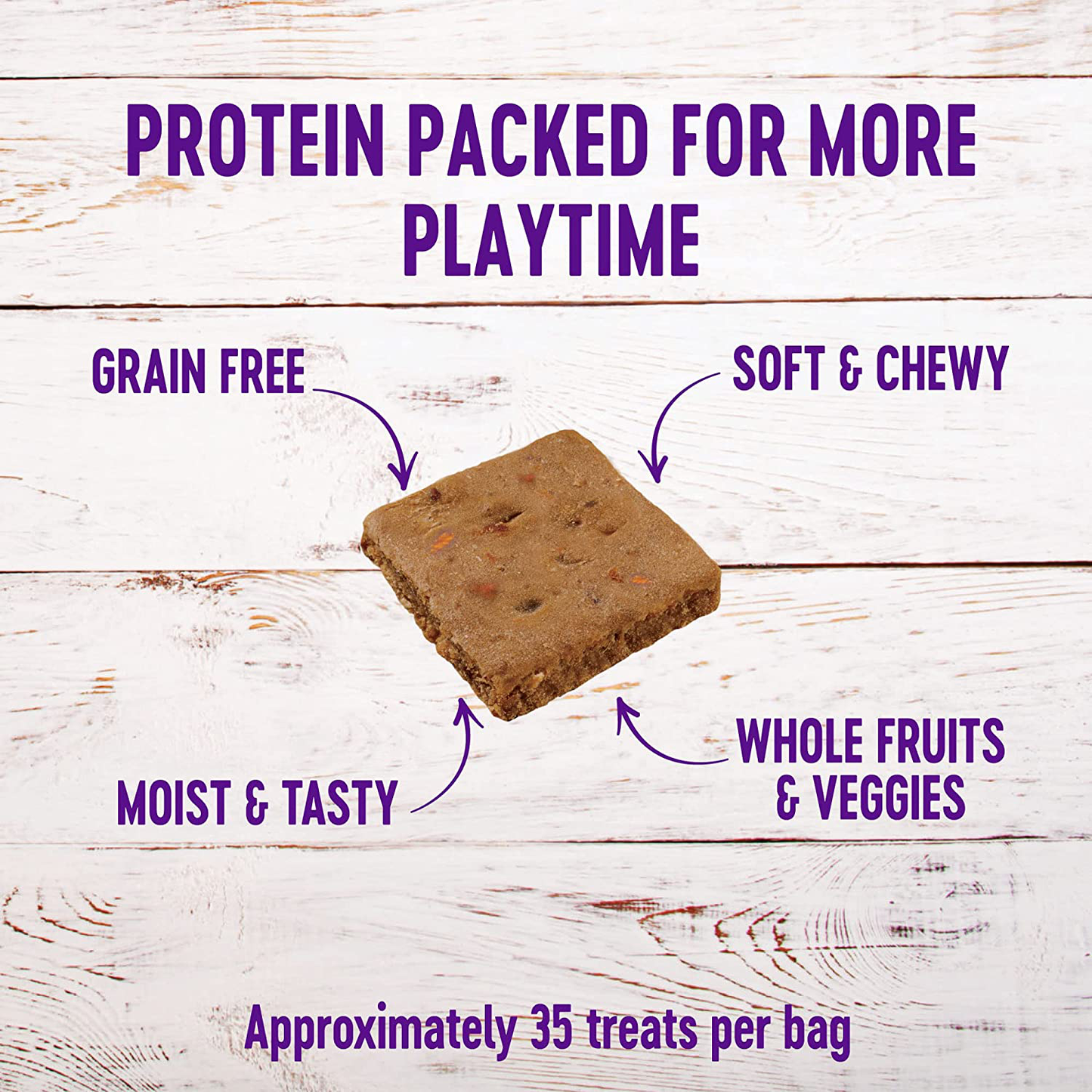 PROTEIN PACKED FOR MORE PLAYTIME

GRAIN FREE

SOFT & CHEWY

MOIST & TASTY

WHOLE FRUITS & VEGGIES

Approximately 35 treats per bag